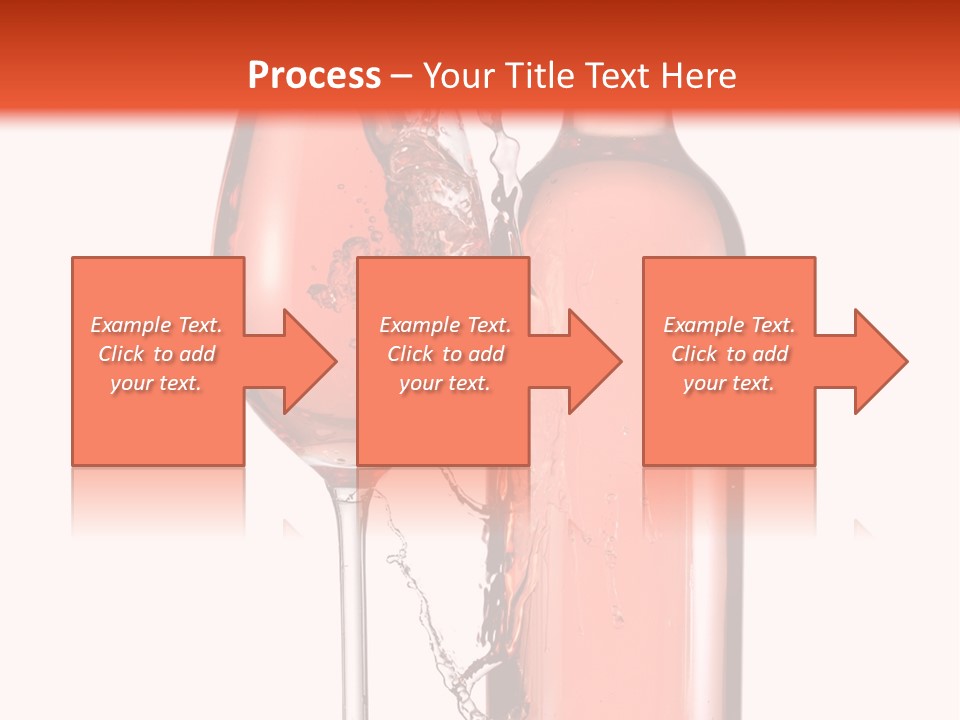 Process – Your Title Text Here

Example Text. Click to add your text.

Example Text. Click to add your text.

Example Text. Click to add your text.